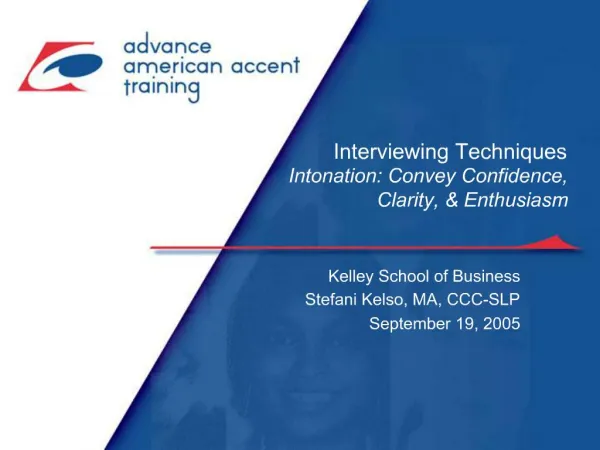 advance
american accent
training

Interviewing Techniques
Intonation: Convey Confidence, Clarity, & Enthusiasm

Kelley School of Business
Stefani Kelso, MA, CCC-SLP
September 19, 2005